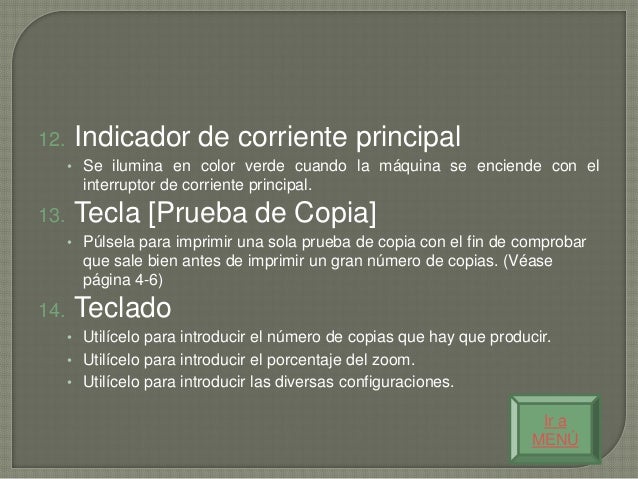 12. Indicador de corriente principal

• Se ilumina en color verde cuando la máquina se enciende con el interruptor de corriente principal.

13. Tecla [Prueba de Copia]

• Púlsela para imprimir una sola prueba de copia con el fin de comprobar que sale bien antes de imprimir un gran número de copias. (Véase página 4-6)

14. Teclado

• Utilícelo para introducir el número de copias que hay que producir.
• Utilícelo para introducir el porcentaje del zoom.
• Utilícelo para introducir las diversas configuraciones.

Ir a MENÚ